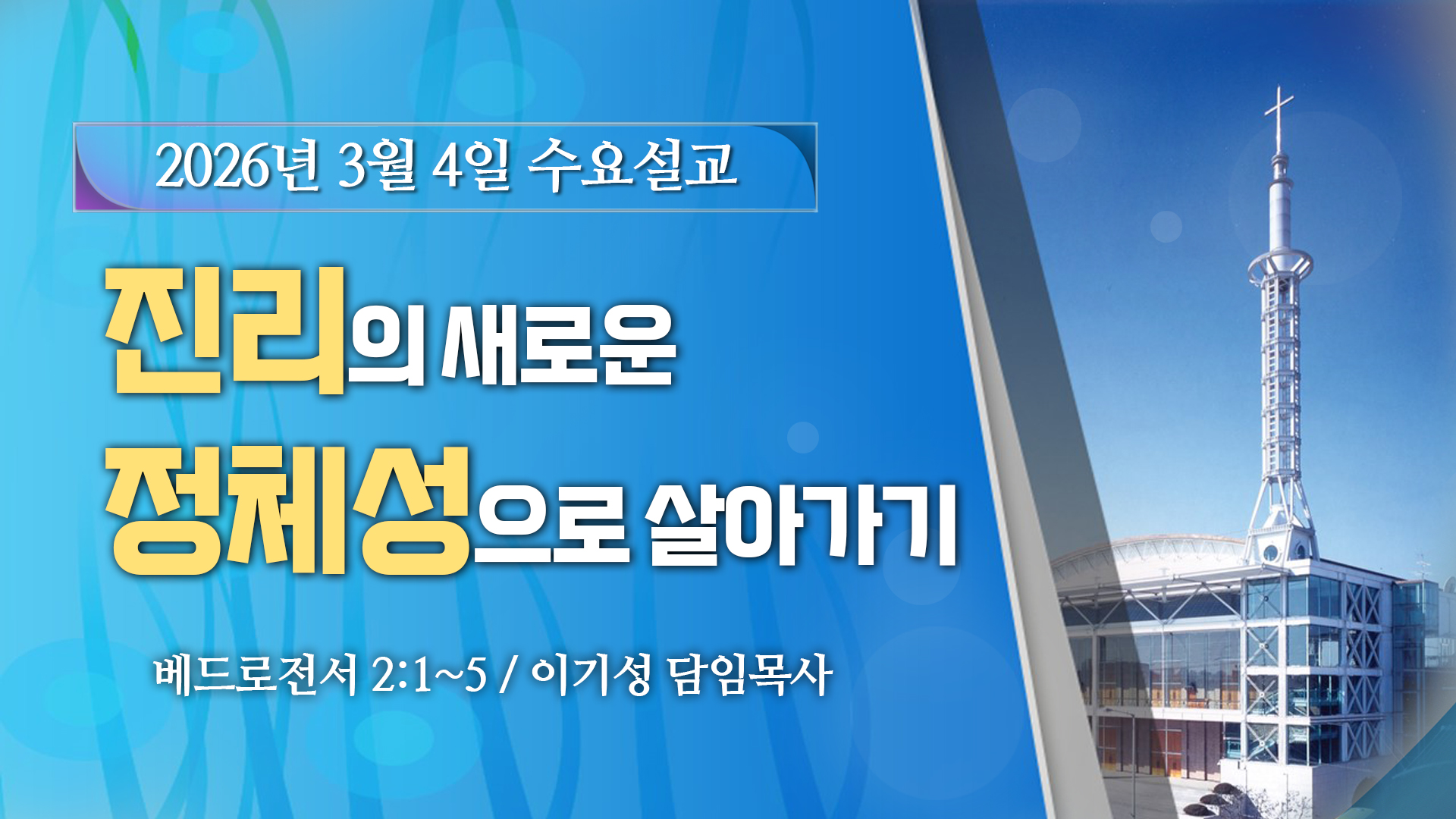 2026년 3월 4일 수요설교

진리의 새로운
정체성으로 살아가기

베드로전서 2:1~5 / 이기성 담임목사